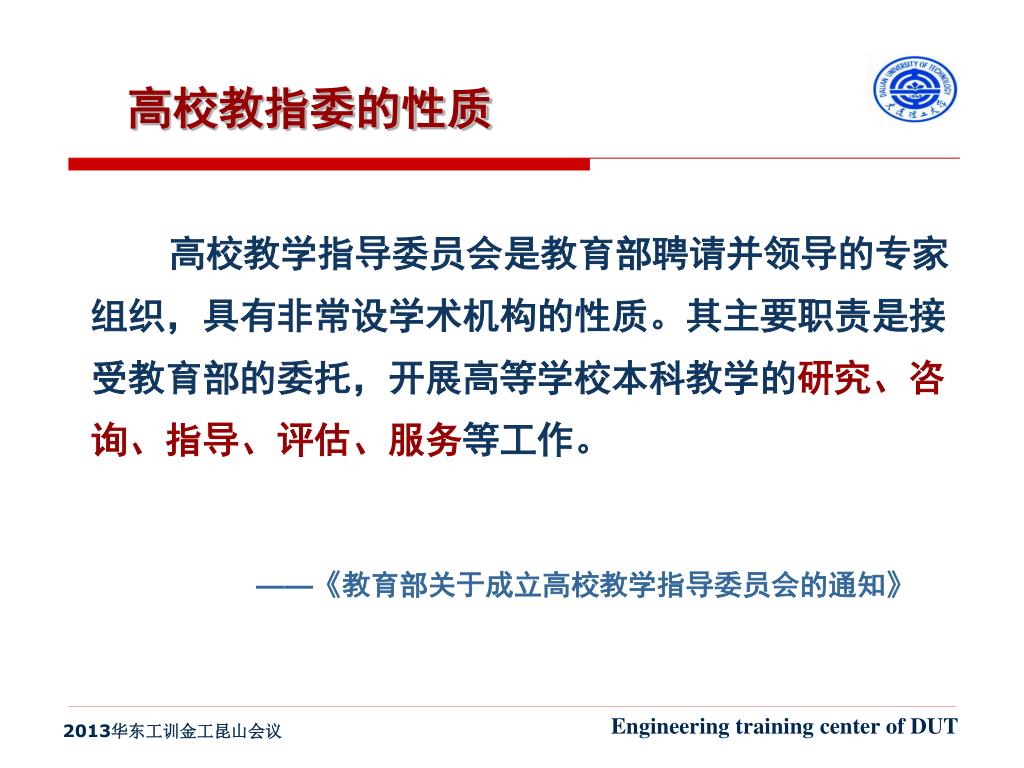 高校教指委的性质

DALIAN UNIVERSITY OF TECHNOLOGY
大连理工大学

高校教学指导委员会是教育部聘请并领导的专家组织，具有非常设学术机构的性质。其主要职责是接受教育部的委托，开展高等学校本科教学的研究、咨询、指导、评估、服务等工作。

——《教育部关于成立高校教学指导委员会的通知》

2013华东工训金工昆山会议

Engineering training center of DUT